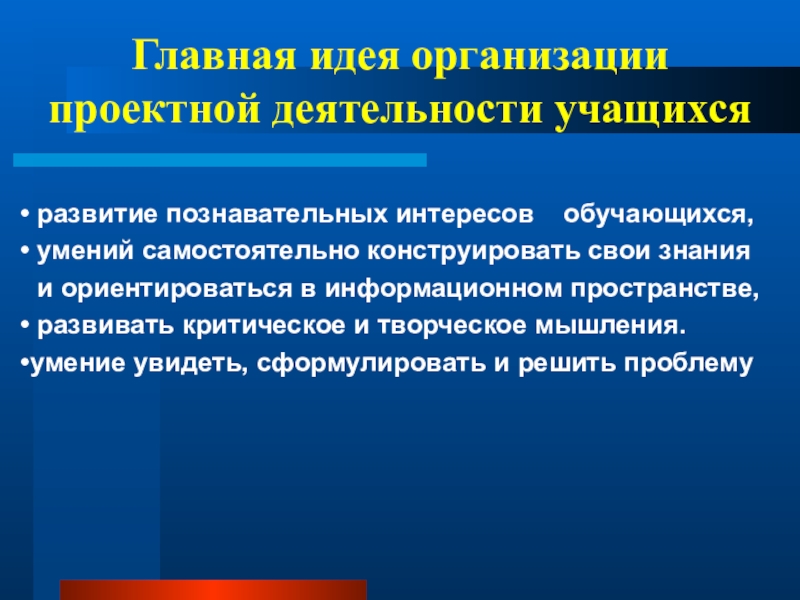 Главная идея организации проектной деятельности учащихся

• развитие познавательных интересов обучающихся,
• умений самостоятельно конструировать свои знания и ориентироваться в информационном пространстве,
• развивать критическое и творческое мышления.
•умение увидеть, сформулировать и решить проблему